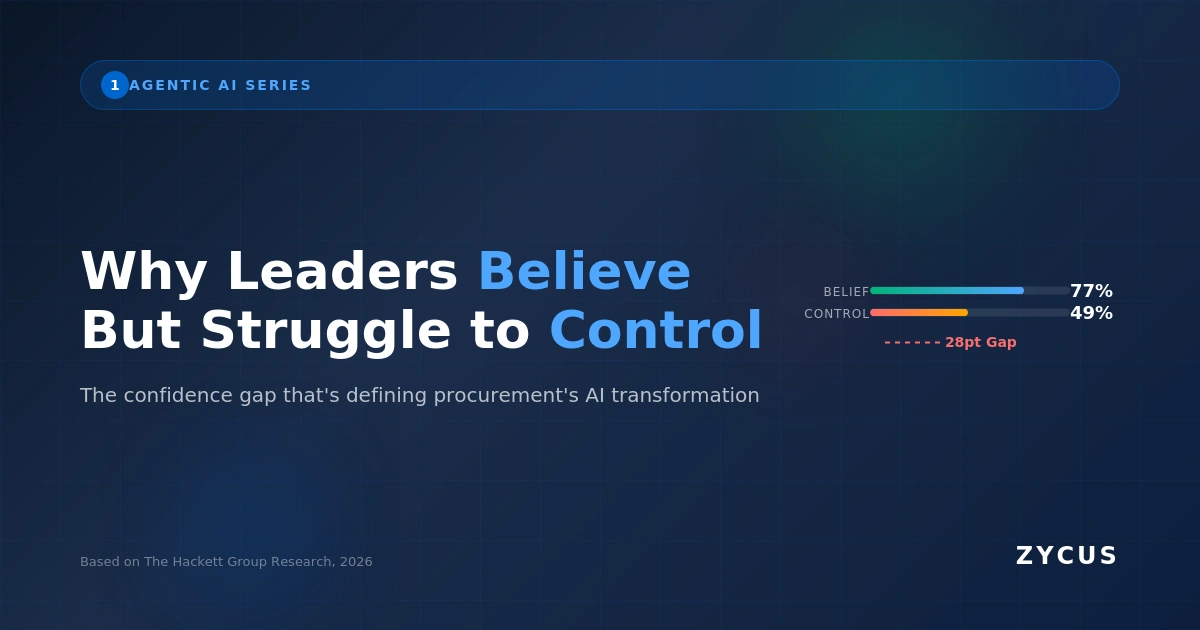 1 AGENTIC AI SERIES

Why Leaders Believe But Struggle to Control

The confidence gap that's defining procurement's AI transformation

BELIEF 77%
CONTROL 49%
28pt Gap

Based on The Hackett Group Research, 2026

ZYCUS